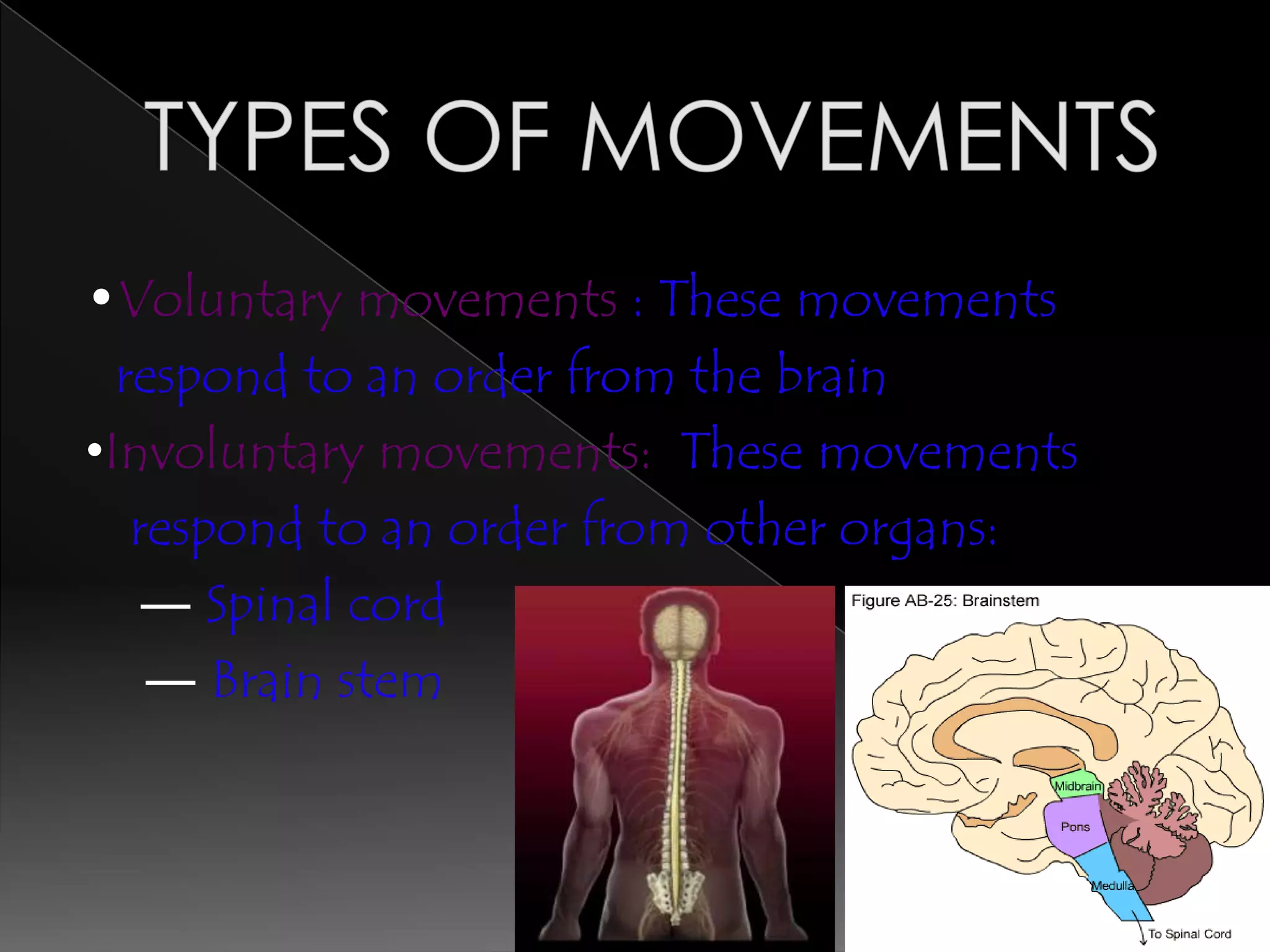 TYPES OF MOVEMENTS

• Voluntary movements : These movements respond to an order from the brain

• Involuntary movements: These movements respond to an order from other organs:

— Spinal cord

— Brain stem

Figure AB-25: Brainstem

Midbrain

Pons

Medulla

To Spinal Cord